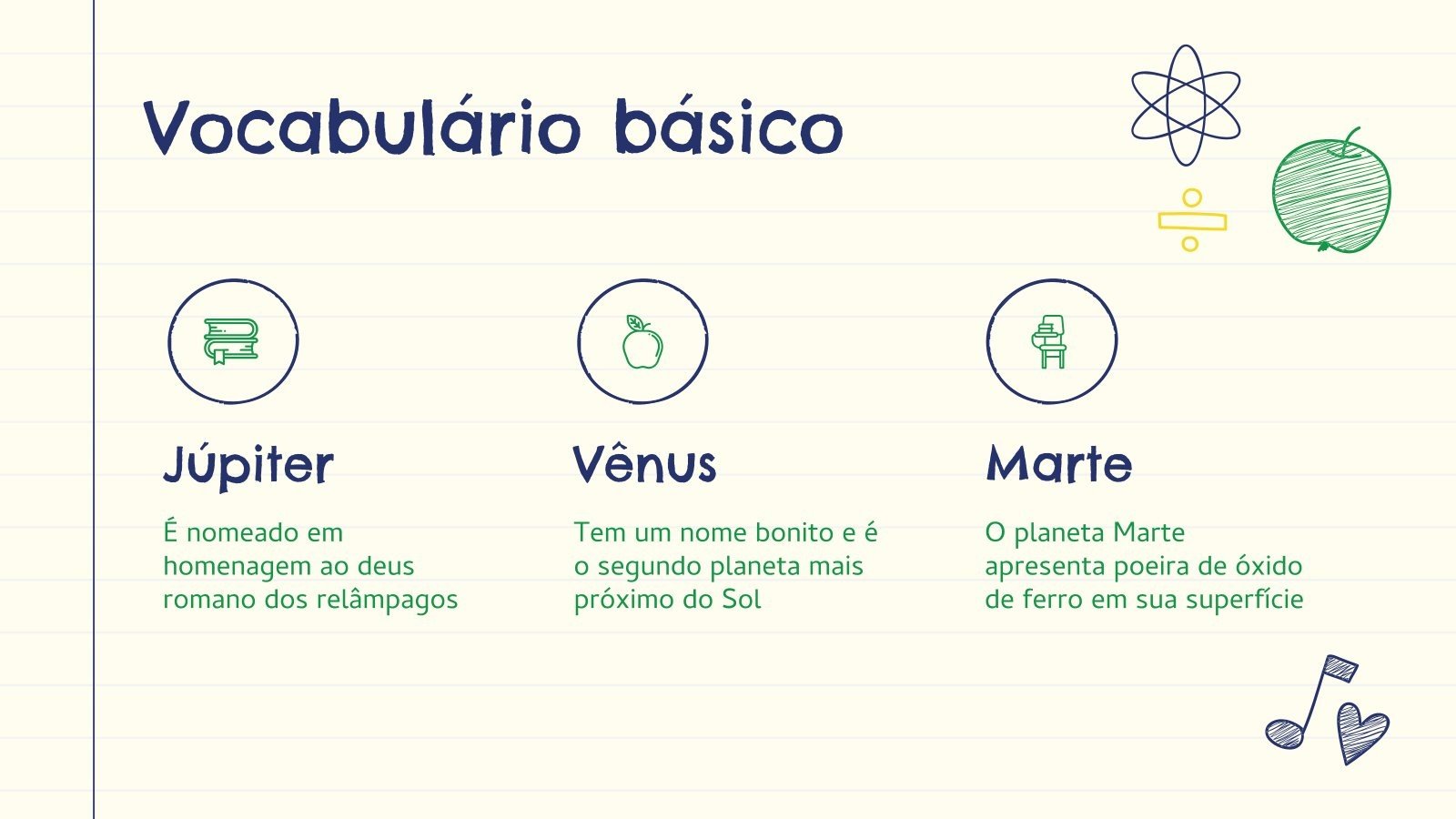 Vocabulário básico

Júpiter

É nomeado em homenagem ao deus romano dos relâmpagos

Vênus

Tem um nome bonito e é o segundo planeta mais próximo do Sol

Marte

O planeta Marte apresenta poeira de óxido de ferro em sua superfície